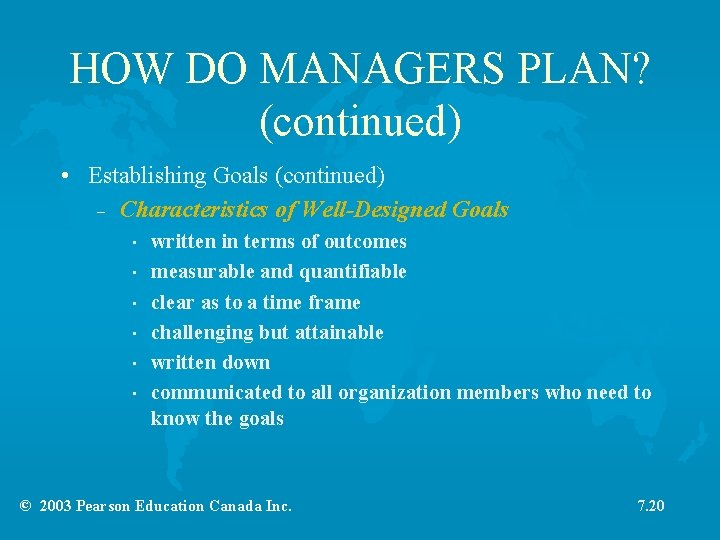 HOW DO MANAGERS PLAN? (continued)

• Establishing Goals (continued)
– Characteristics of Well-Designed Goals
· written in terms of outcomes
· measurable and quantifiable
· clear as to a time frame
· challenging but attainable
· written down
· communicated to all organization members who need to know the goals

© 2003 Pearson Education Canada Inc.

7.20